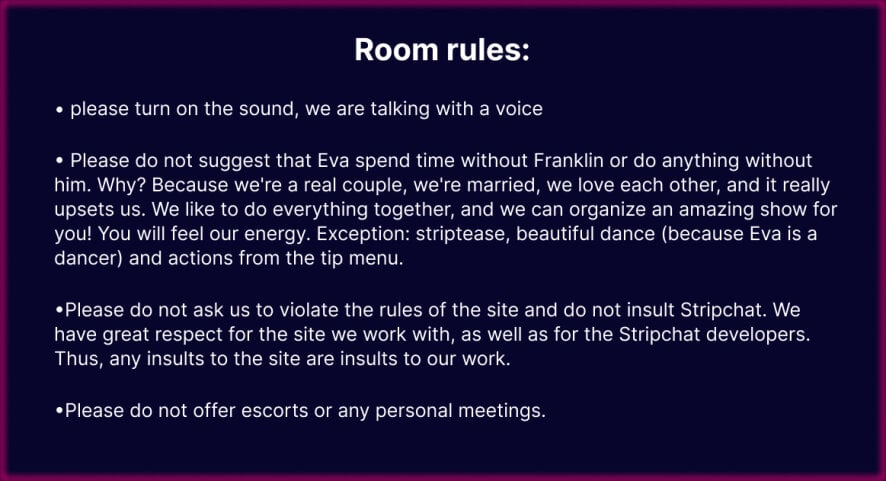 Room rules:

• please turn on the sound, we are talking with a voice

• Please do not suggest that Eva spend time without Franklin or do anything without him. Why? Because we're a real couple, we're married, we love each other, and it really upsets us. We like to do everything together, and we can organize an amazing show for you! You will feel our energy. Exception: striptease, beautiful dance (because Eva is a dancer) and actions from the tip menu.

•Please do not ask us to violate the rules of the site and do not insult Stripchat. We have great respect for the site we work with, as well as for the Stripchat developers. Thus, any insults to the site are insults to our work.

•Please do not offer escorts or any personal meetings.